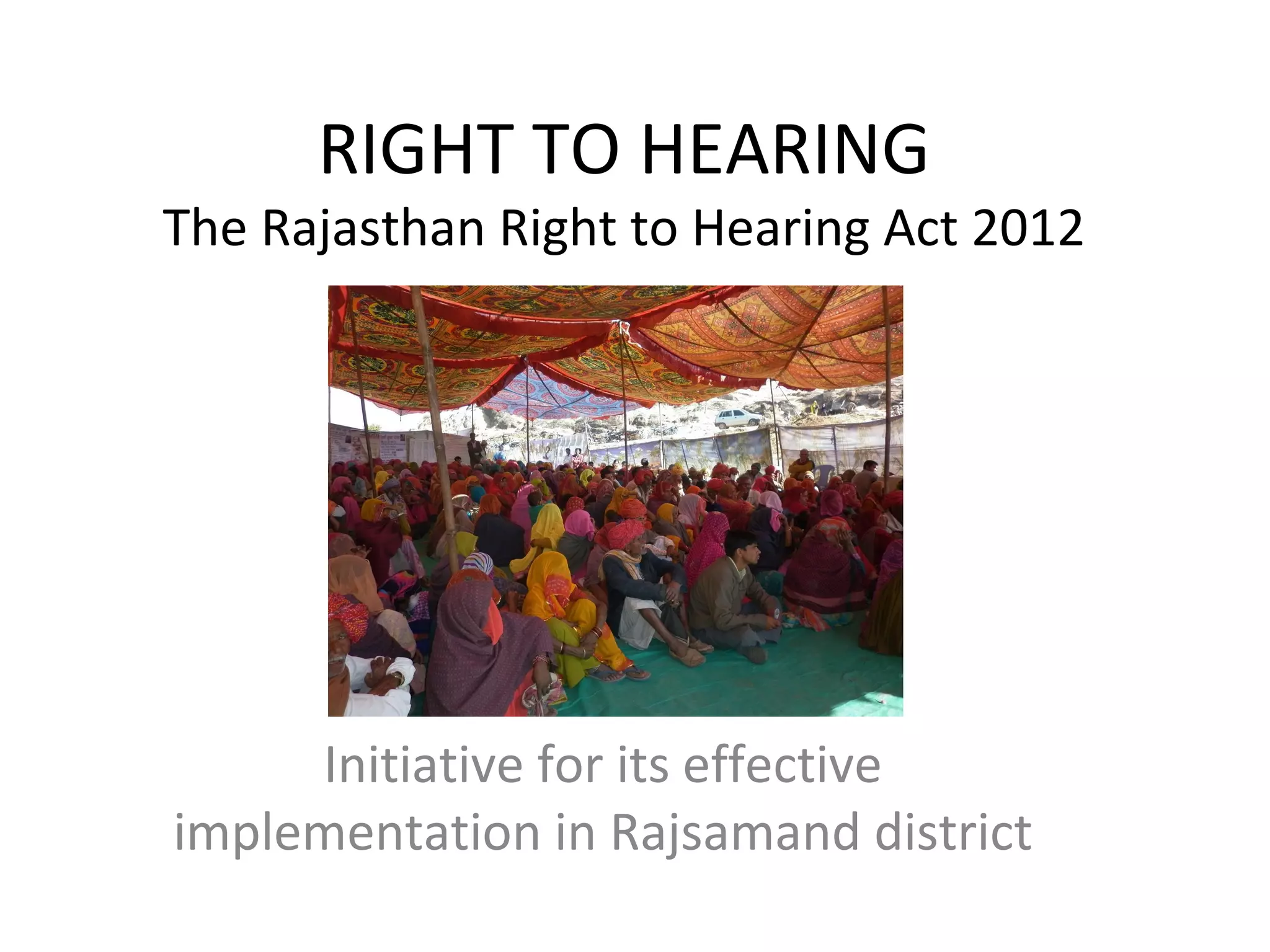 RIGHT TO HEARING
The Rajasthan Right to Hearing Act 2012

Initiative for its effective implementation in Rajsamand district